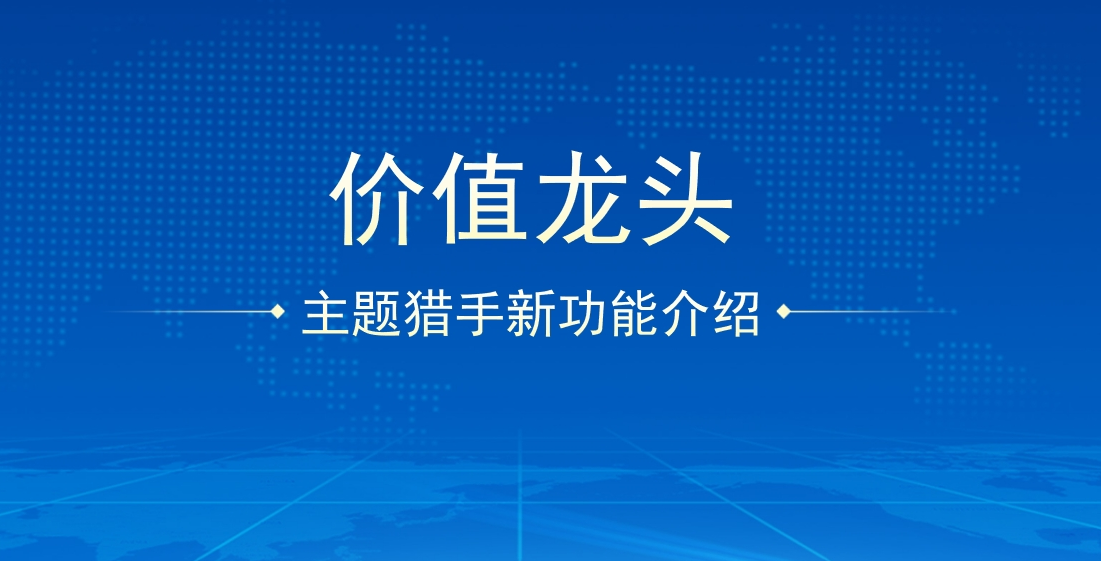 价值龙头

主题猎手新功能介绍